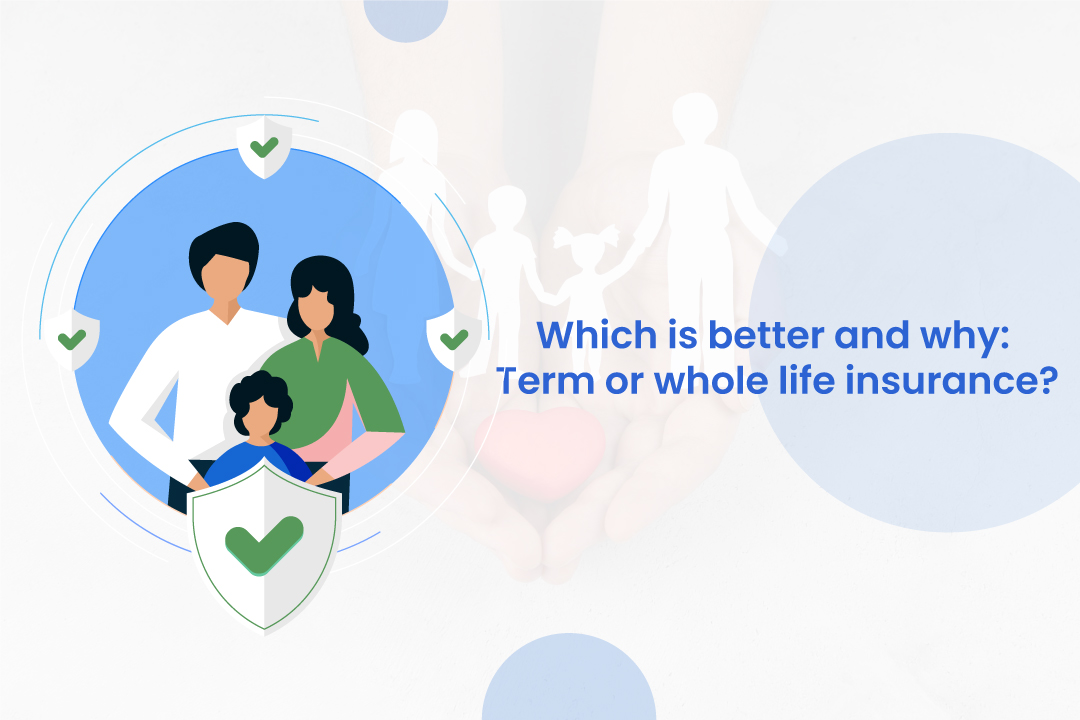 Which is better and why:
Term or whole life insurance?